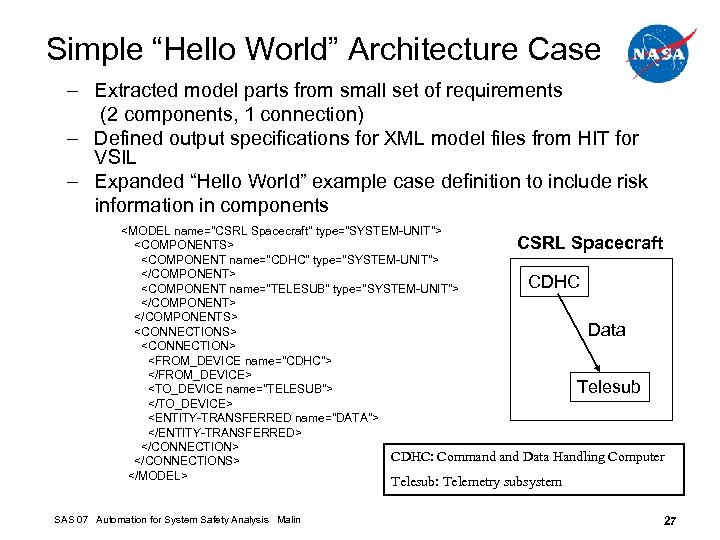 Simple “Hello World” Architecture Case

NASA

– Extracted model parts from small set of requirements (2 components, 1 connection)
– Defined output specifications for XML model files from HIT for VSIL
– Expanded “Hello World” example case definition to include risk information in components

<MODEL name="CSRL Spacecraft" type="SYSTEM-UNIT">
<COMPONENTS>
<COMPONENT name="CDHC" type="SYSTEM-UNIT">
</COMPONENT>
<COMPONENT name="TELESUB" type="SYSTEM-UNIT">
</COMPONENT>
</COMPONENTS>
<CONNECTIONS>
<CONNECTION>
<FROM_DEVICE name="CDHC">
</FROM_DEVICE>
<TO_DEVICE name="TELESUB">
</TO_DEVICE>
<ENTITY-TRANSFERRED name="DATA">
</ENTITY-TRANSFERRED>
</CONNECTION>
</CONNECTIONS>
</MODEL>

CSRL Spacecraft

CDHC

Data

Telesub

CDHC: Command and Data Handling Computer
Telesub: Telemetry subsystem

SAS 07 Automation for System Safety Analysis Malin

27